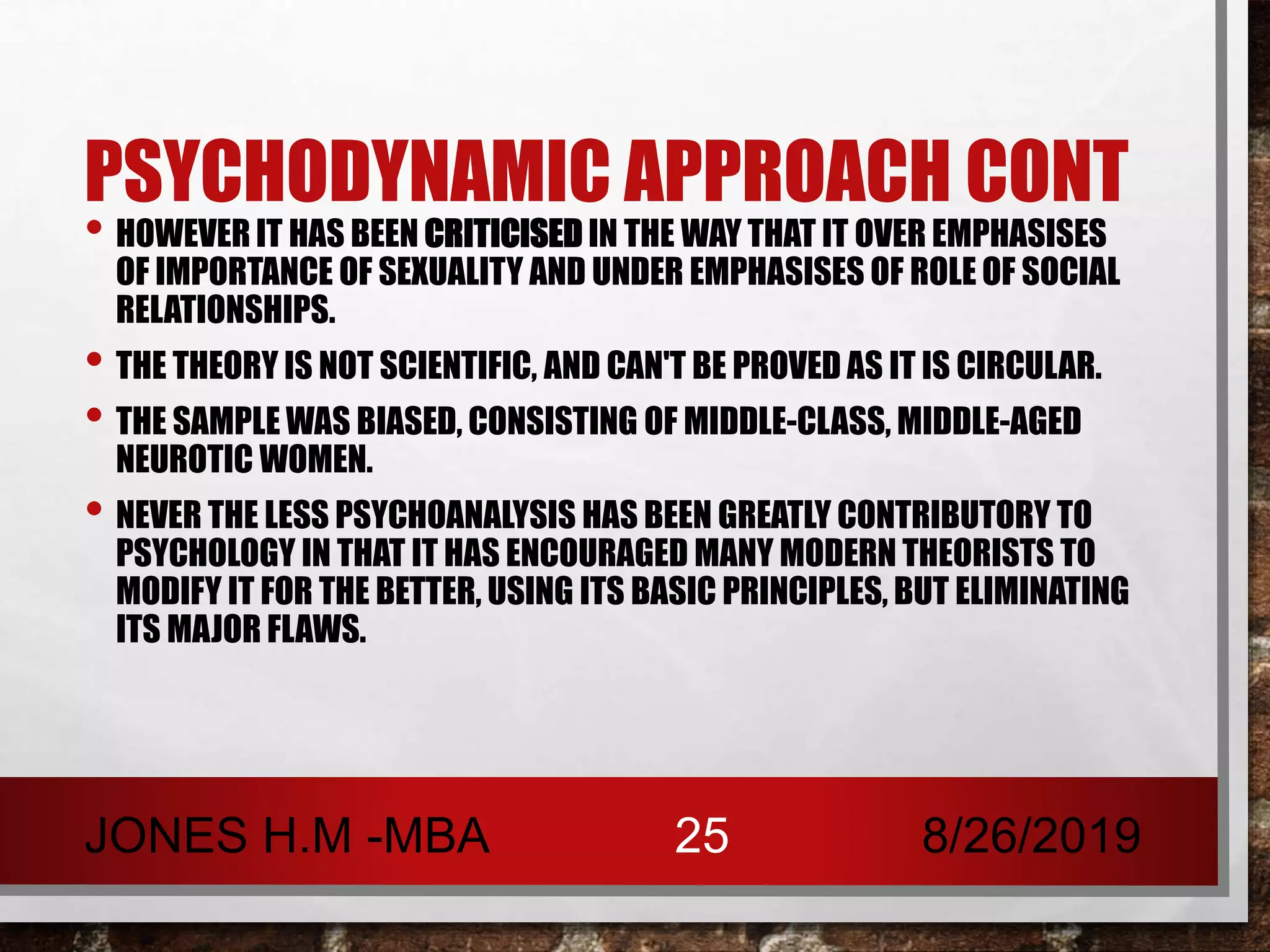 PSYCHODYNAMIC APPROACH CONT

• HOWEVER IT HAS BEEN CRITICISED IN THE WAY THAT IT OVER EMPHASISES OF IMPORTANCE OF SEXUALITY AND UNDER EMPHASISES OF ROLE OF SOCIAL RELATIONSHIPS.

• THE THEORY IS NOT SCIENTIFIC, AND CAN'T BE PROVED AS IT IS CIRCULAR.

• THE SAMPLE WAS BIASED, CONSISTING OF MIDDLE-CLASS, MIDDLE-AGED NEUROTIC WOMEN.

• NEVER THE LESS PSYCHOANALYSIS HAS BEEN GREATLY CONTRIBUTORY TO PSYCHOLOGY IN THAT IT HAS ENCOURAGED MANY MODERN THEORISTS TO MODIFY IT FOR THE BETTER, USING ITS BASIC PRINCIPLES, BUT ELIMINATING ITS MAJOR FLAWS.

JONES H.M -MBA 25 8/26/2019